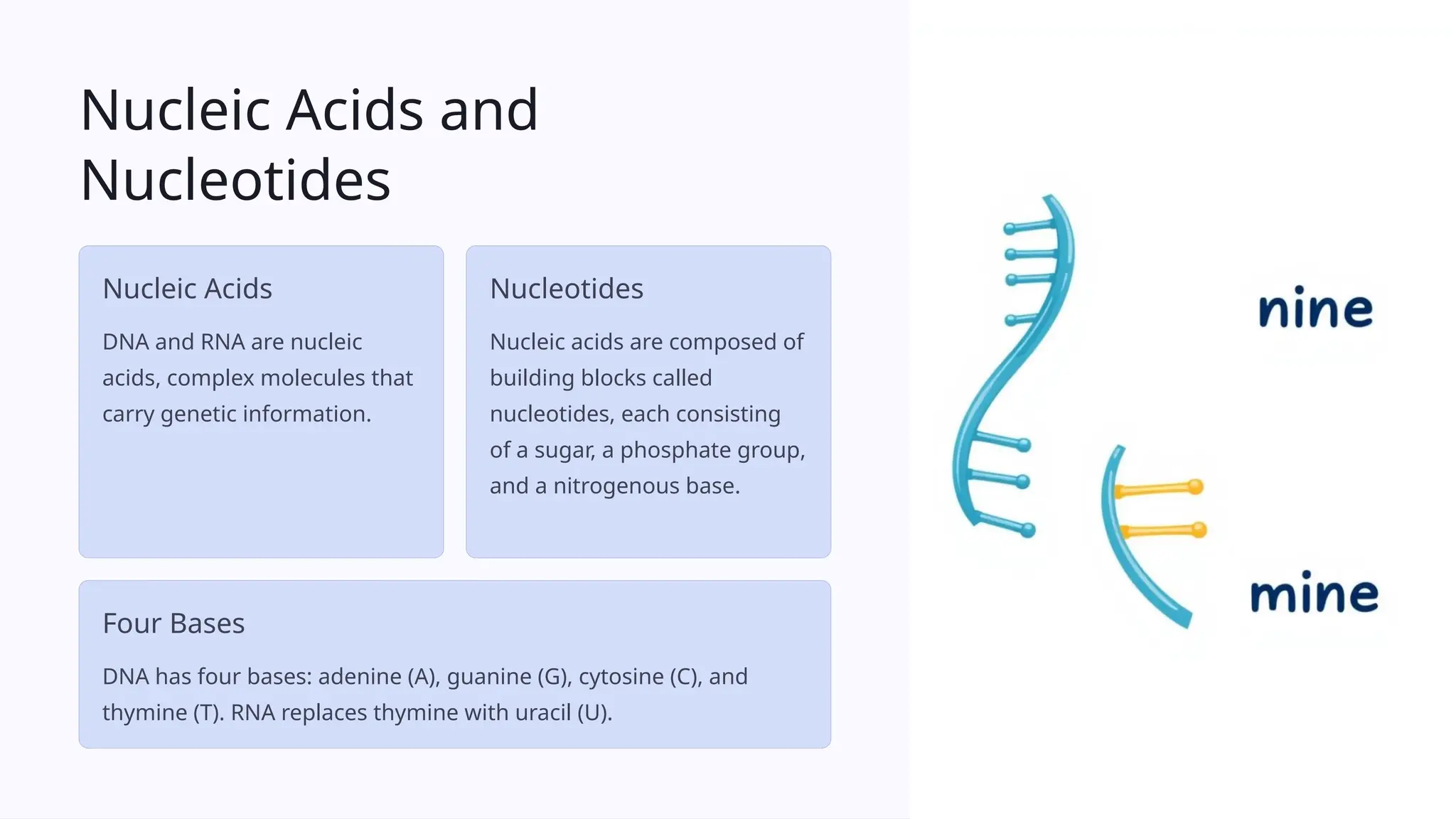 Nucleic Acids and Nucleotides

Nucleic Acids

DNA and RNA are nucleic acids, complex molecules that carry genetic information.

Nucleotides

Nucleic acids are composed of building blocks called nucleotides, each consisting of a sugar, a phosphate group, and a nitrogenous base.

Four Bases

DNA has four bases: adenine (A), guanine (G), cytosine (C), and thymine (T). RNA replaces thymine with uracil (U).

nine

mine